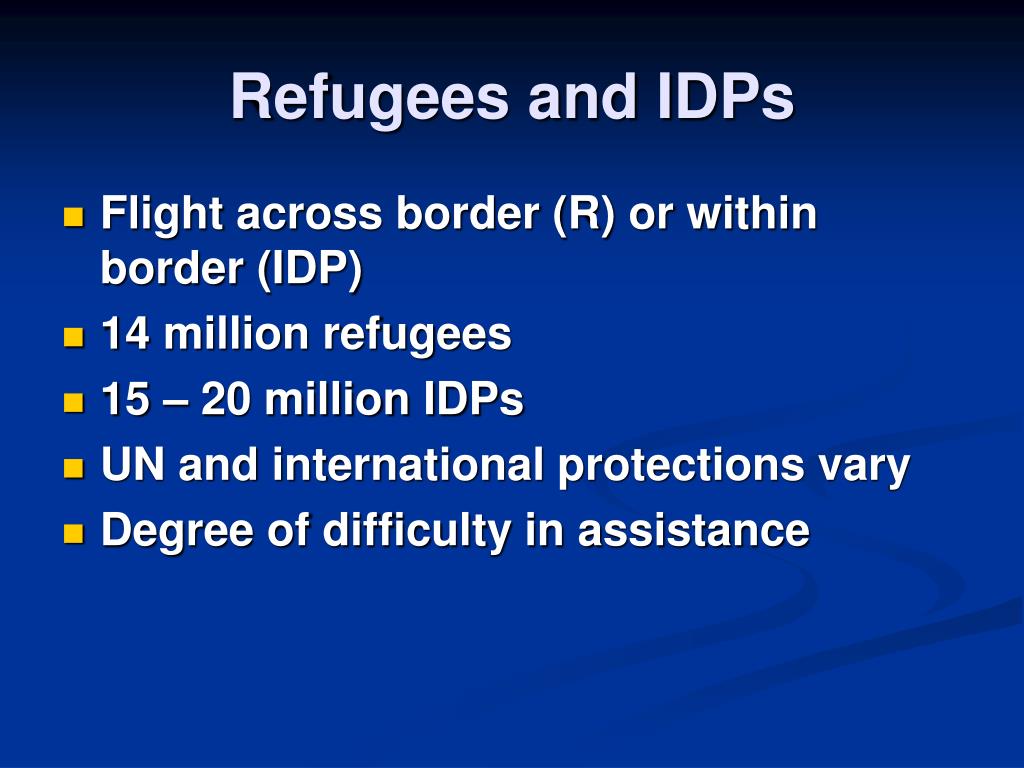 Refugees and IDPs

- Flight across border (R) or within border (IDP)
- 14 million refugees
- 15 – 20 million IDPs
- UN and international protections vary
- Degree of difficulty in assistance